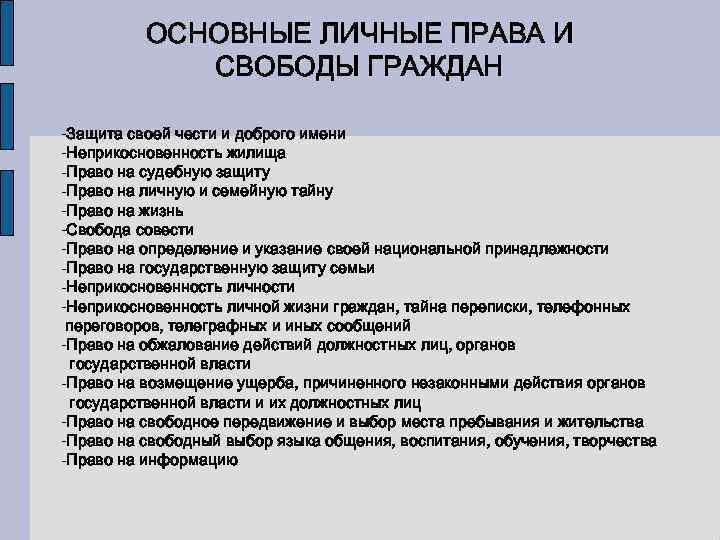 ОСНОВНЫЕ ЛИЧНЫЕ ПРАВА И СВОБОДЫ ГРАЖДАН

-Защита своей чести и доброго имени
-Неприкосновенность жилища
-Право на судебную защиту
-Право на личную и семейную тайну
-Право на жизнь
-Свобода совести
-Право на определение и указание своей национальной принадлежности
-Право на государственную защиту семьи
-Неприкосновенность личности
-Неприкосновенность личной жизни граждан, тайна переписки, телефонных переговоров, телеграфных и иных сообщений
-Право на обжалование действий должностных лиц, органов государственной власти
-Право на возмещение ущерба, причиненного незаконными действия органов государственной власти и их должностных лиц
-Право на свободное передвижение и выбор места пребывания и жительства
-Право на свободный выбор языка общения, воспитания, обучения, творчества
-Право на информацию